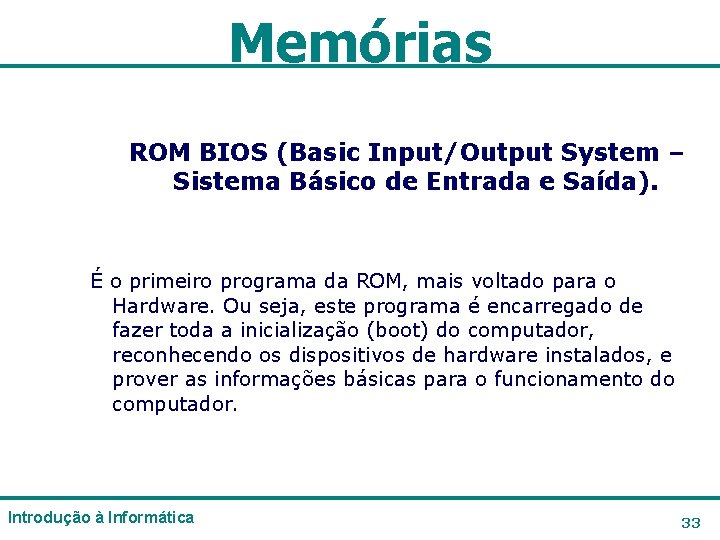 Memórias

ROM BIOS (Basic Input/Output System – Sistema Básico de Entrada e Saída).

É o primeiro programa da ROM, mais voltado para o Hardware. Ou seja, este programa é encarregado de fazer toda a inicialização (boot) do computador, reconhecendo os dispositivos de hardware instalados, e prover as informações básicas para o funcionamento do computador.

Introdução à Informática

33